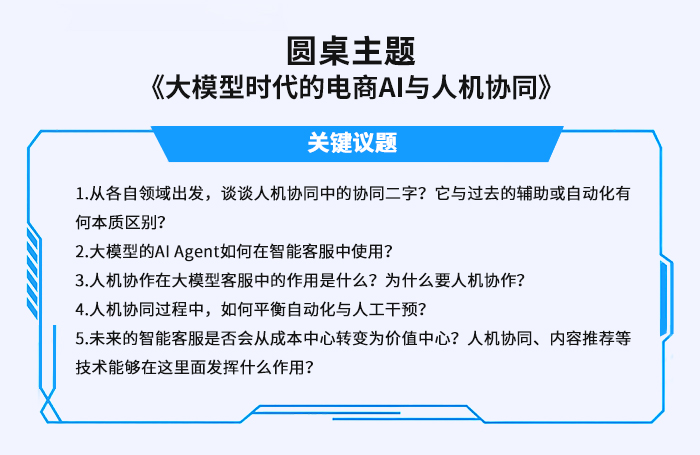 圆桌主题
《大模型时代的电商AI与人机协同》

关键议题

1.从各自领域出发，谈谈人机协同中的协同二字？它与过去的辅助或自动化有何本质区别？
2.大模型的AI Agent如何在智能客服中使用？
3.人机协作在大模型客服中的作用是什么？为什么要人机协作？
4.人机协同过程中，如何平衡自动化与人工干预？
5.未来的智能客服是否会从成本中心转变为价值中心？人机协同、内容推荐等技术能够在这里面发挥什么作用？